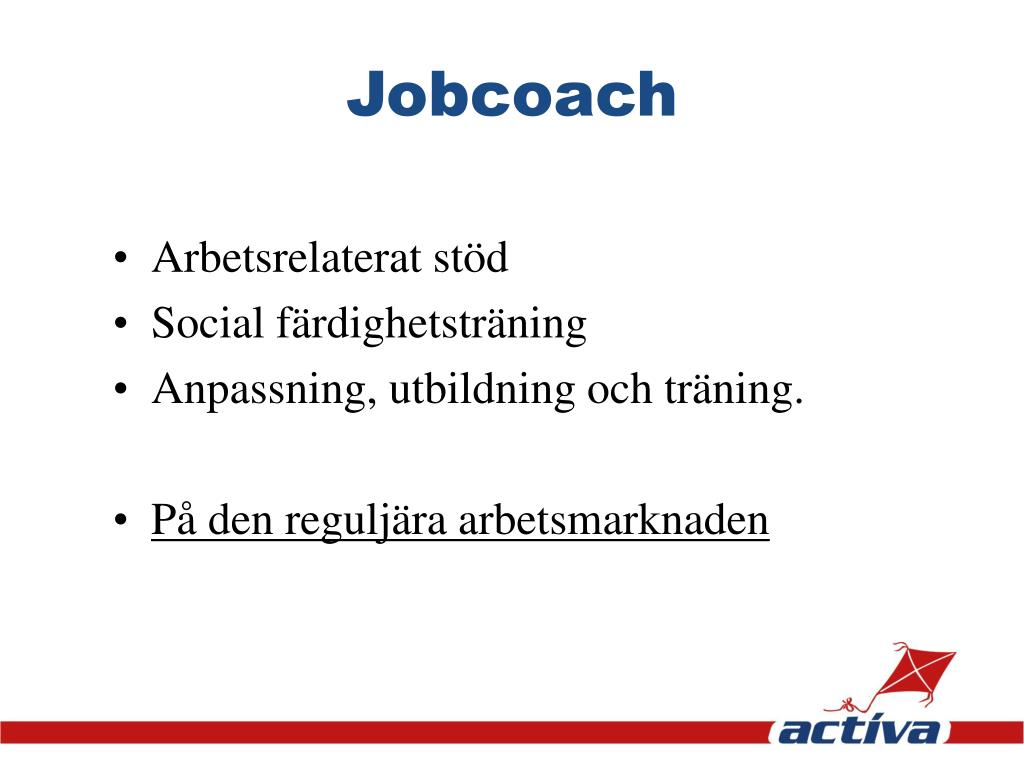 Jobcoach

• Arbetsrelaterat stöd
• Social färdighetsträning
• Anpassning, utbildning och träning.

• På den reguljära arbetsmarknaden

activa